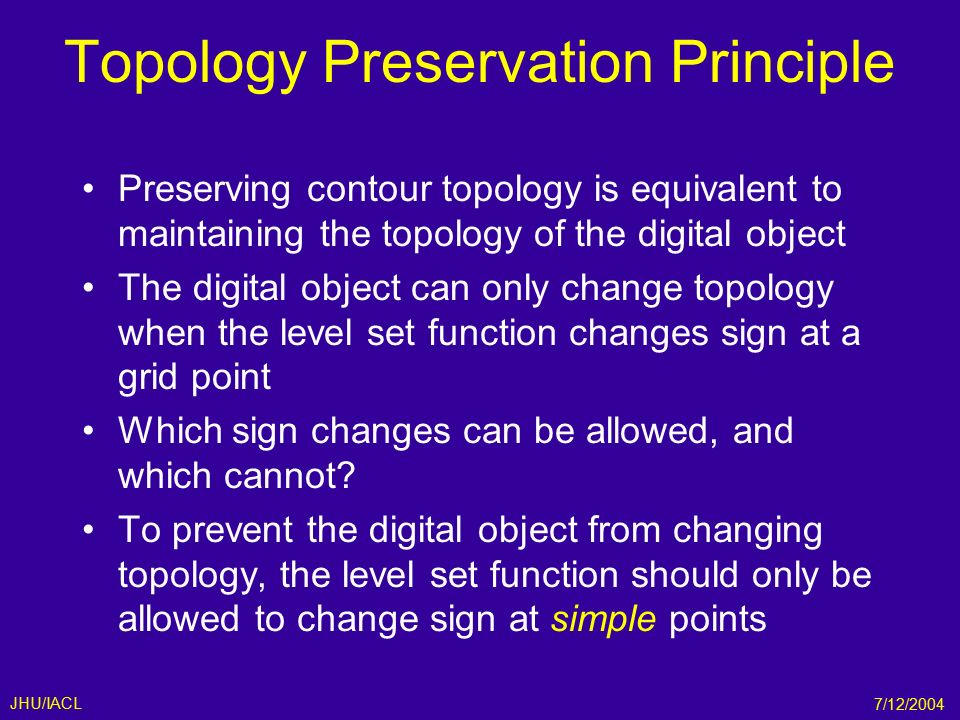 Topology Preservation Principle

• Preserving contour topology is equivalent to maintaining the topology of the digital object

• The digital object can only change topology when the level set function changes sign at a grid point

• Which sign changes can be allowed, and which cannot?

• To prevent the digital object from changing topology, the level set function should only be allowed to change sign at simple points

JHU/IACL

7/12/2004